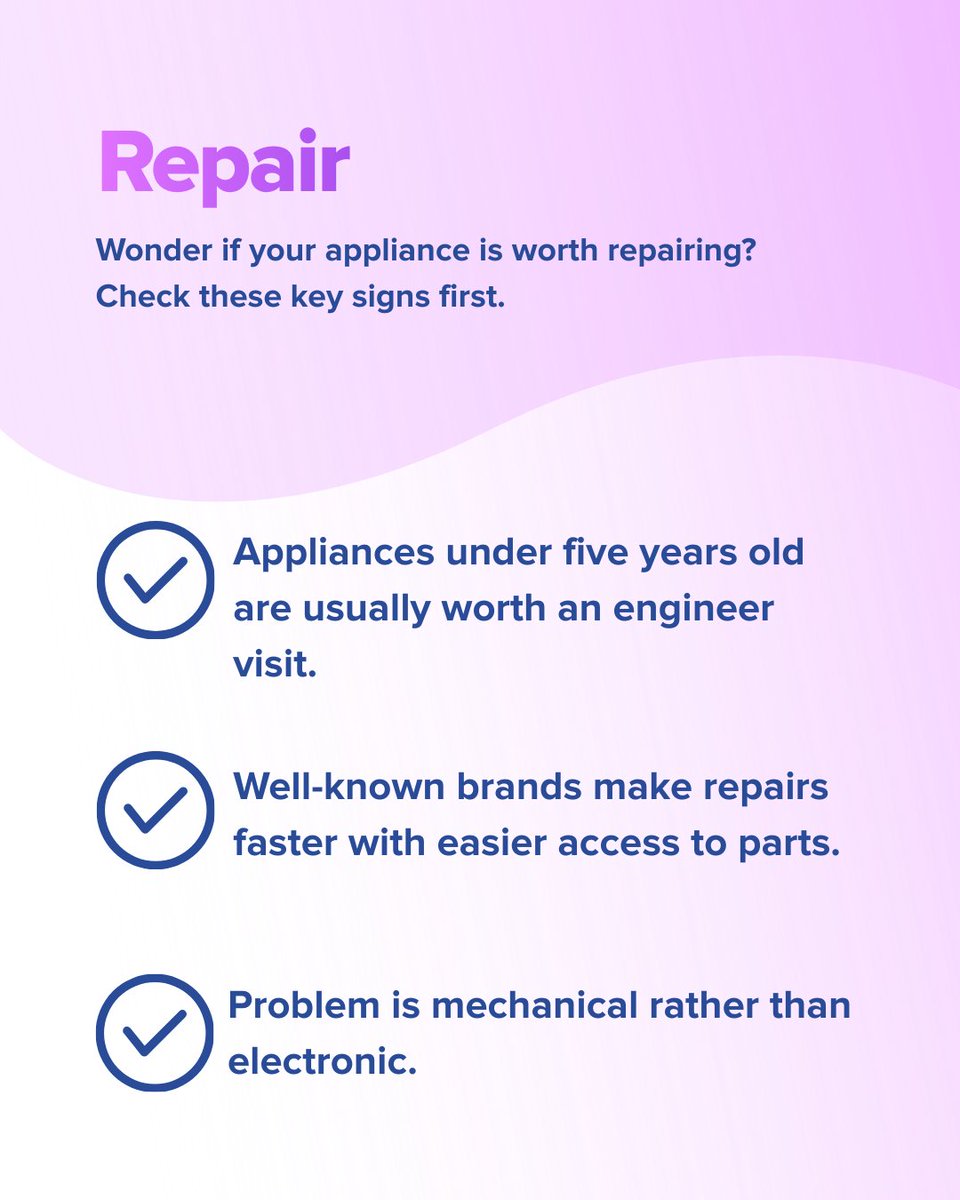 Repair

Wonder if your appliance is worth repairing? Check these key signs first.

Appliances under five years old are usually worth an engineer visit.

Well-known brands make repairs faster with easier access to parts.

Problem is mechanical rather than electronic.